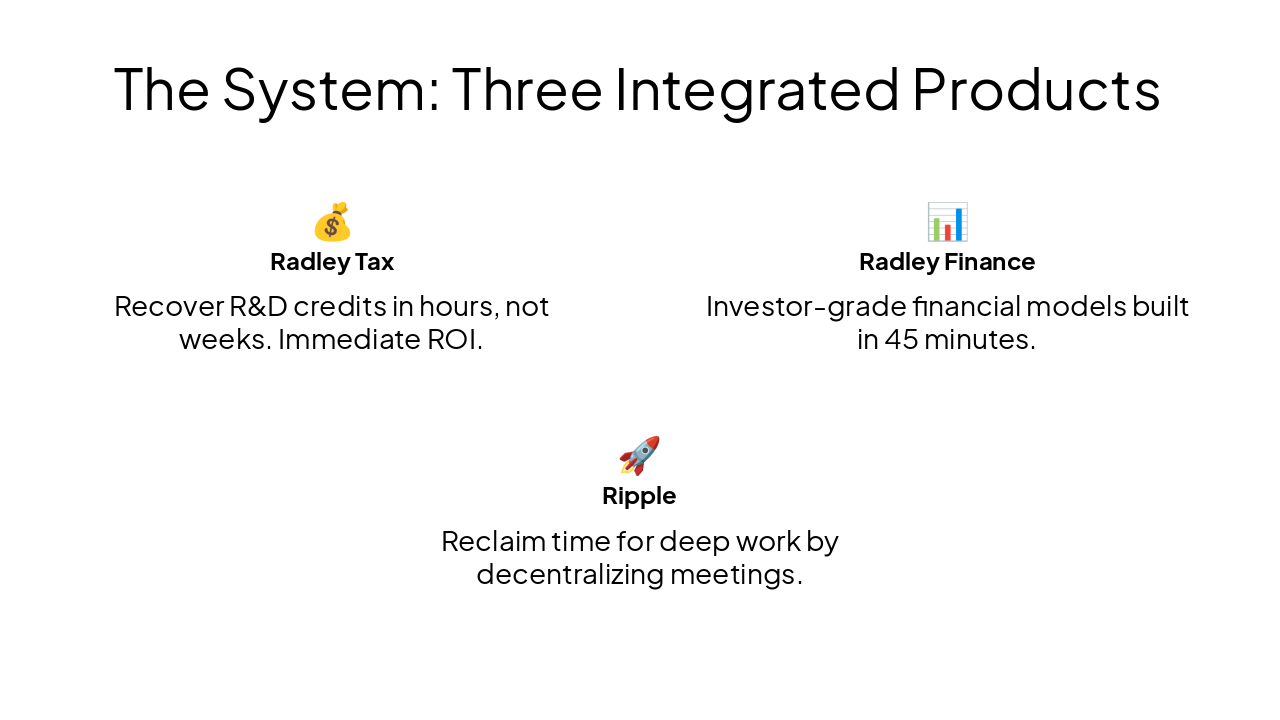 The System: Three Integrated Products

💰
Radley Tax

Recover R&D credits in hours, not weeks. Immediate ROI.

📊
Radley Finance

Investor-grade financial models built in 45 minutes.

🚀
Ripple

Reclaim time for deep work by decentralizing meetings.